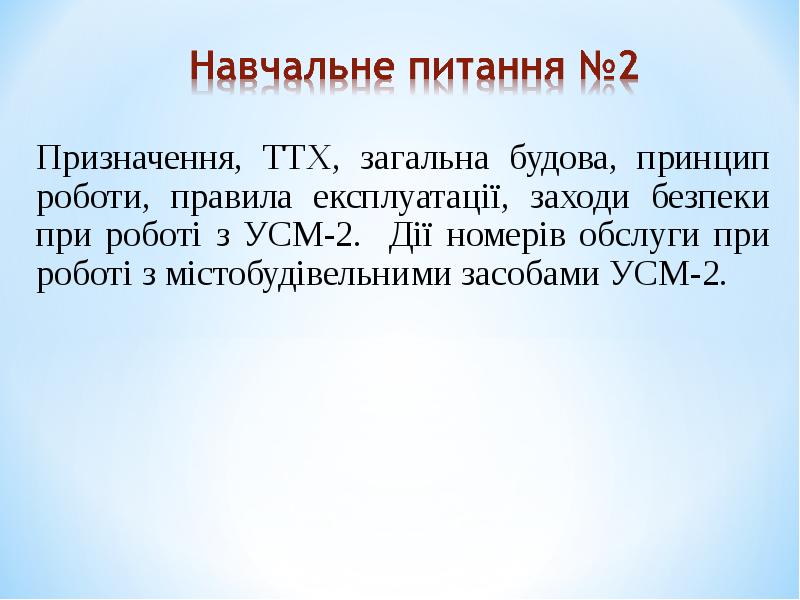 Навчальне питання №2

Призначення, ТТХ, загальна будова, принцип роботи, правила експлуатації, заходи безпеки при роботі з УСМ-2.  Дії номерів обслуги при роботі з містобудівельними засобами УСМ-2.